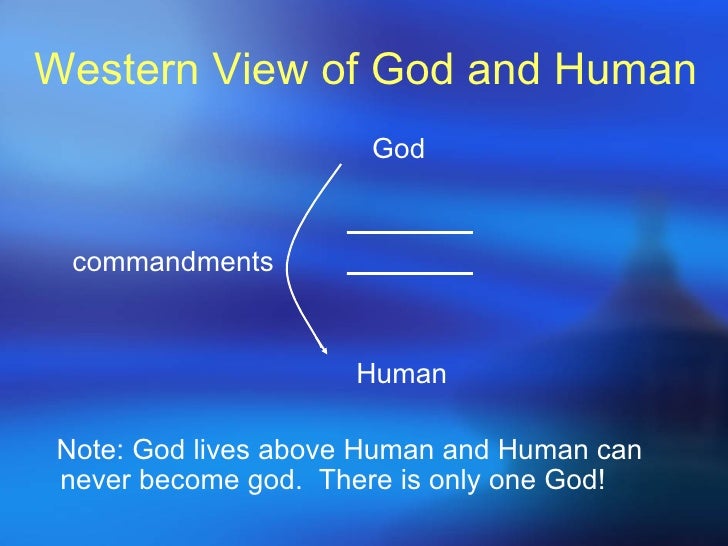 Western View of God and Human

God

commandments

Human

Note: God lives above Human and Human can never become god. There is only one God!